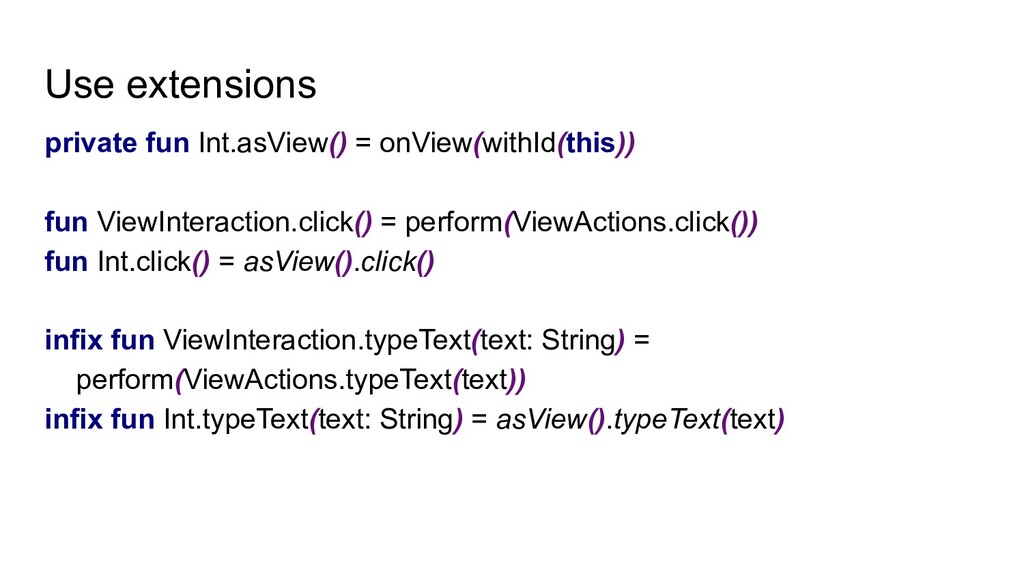 Use extensions

private fun Int.asView() = onView(withId(this))

fun ViewInteraction.click() = perform(ViewActions.click())
fun Int.click() = asView().click()

infix fun ViewInteraction.typeText(text: String) =
perform(ViewActions.typeText(text))
infix fun Int.typeText(text: String) = asView().typeText(text)